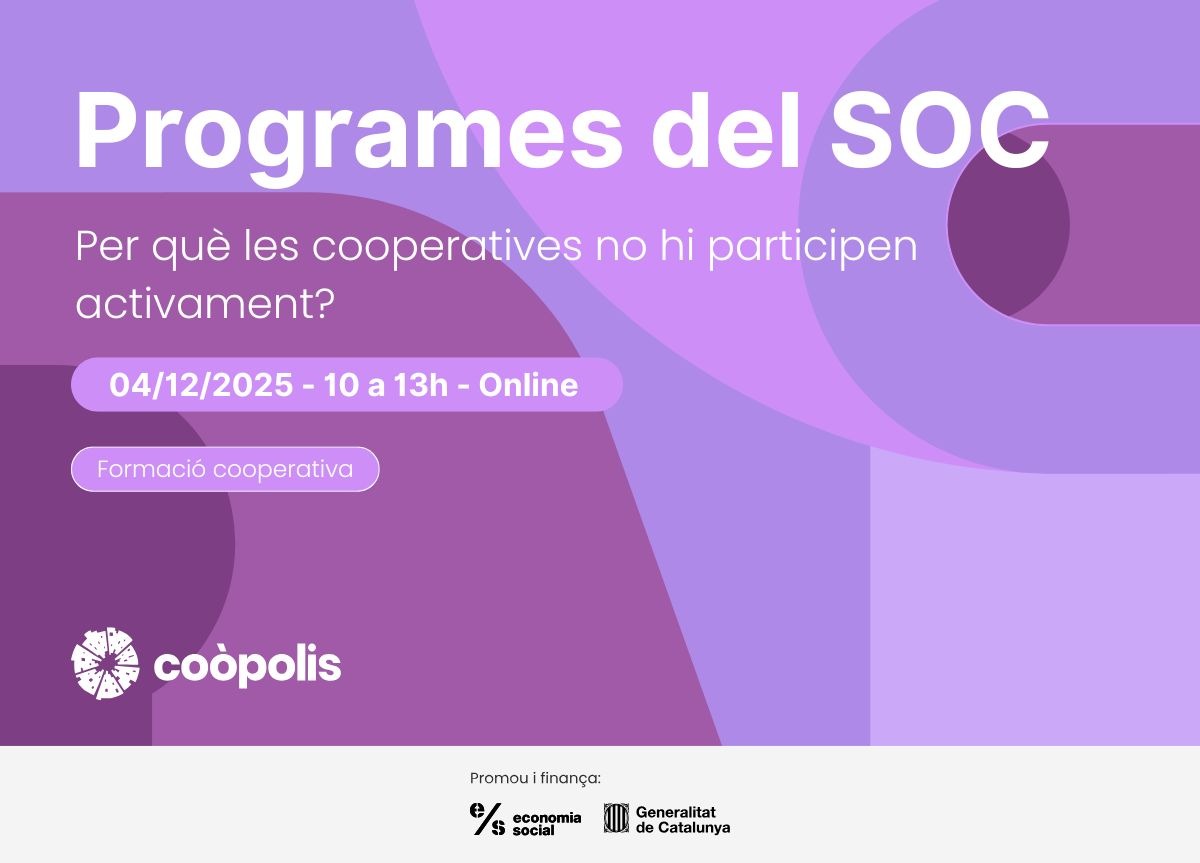 Programes del SOC

Per què les cooperatives no hi participen activament?

04/12/2025 - 10 a 13h - Online

Formació cooperativa

coòpolis

Promou i finança:

e/s economia social

Generalitat de Catalunya